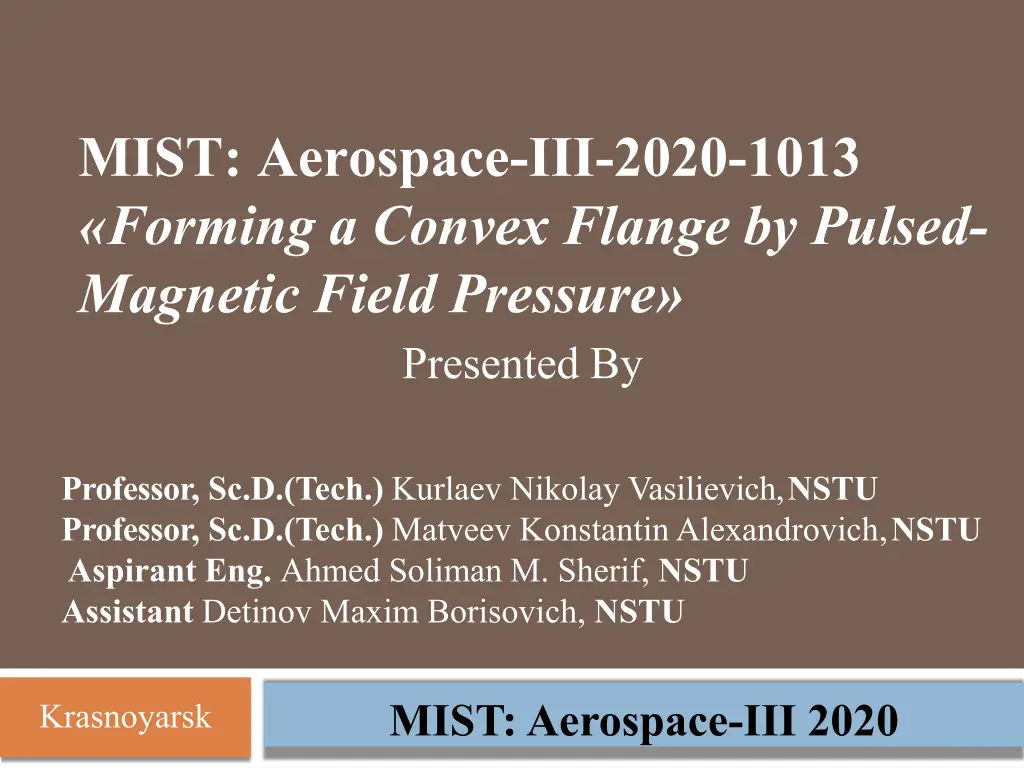 MIST: Aerospace-III-2020-1013
«Forming a Convex Flange by Pulsed-Magnetic Field Pressure»

Presented By

Professor, Sc.D.(Tech.) Kurlaev Nikolay Vasilievich, NSTU
Professor, Sc.D.(Tech.) Matveev Konstantin Alexandrovich, NSTU
Aspirant Eng. Ahmed Soliman M. Sherif, NSTU
Assistant Detinov Maxim Borisovich, NSTU

Krasnoyarsk

MIST: Aerospace-III 2020